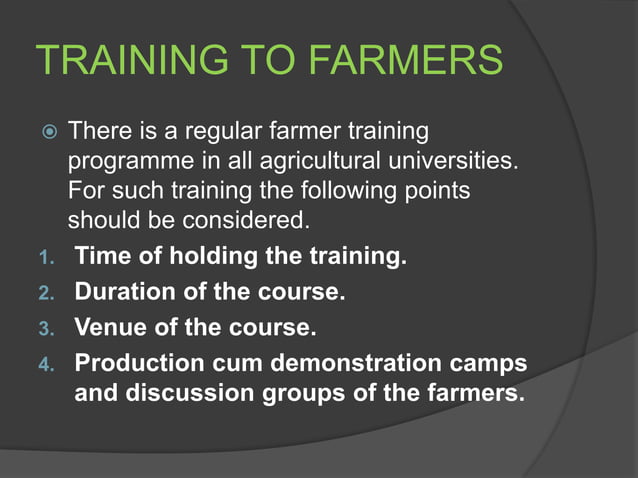 TRAINING TO FARMERS

There is a regular farmer training programme in all agricultural universities. For such training the following points should be considered.

1. Time of holding the training.
2. Duration of the course.
3. Venue of the course.
4. Production cum demonstration camps and discussion groups of the farmers.